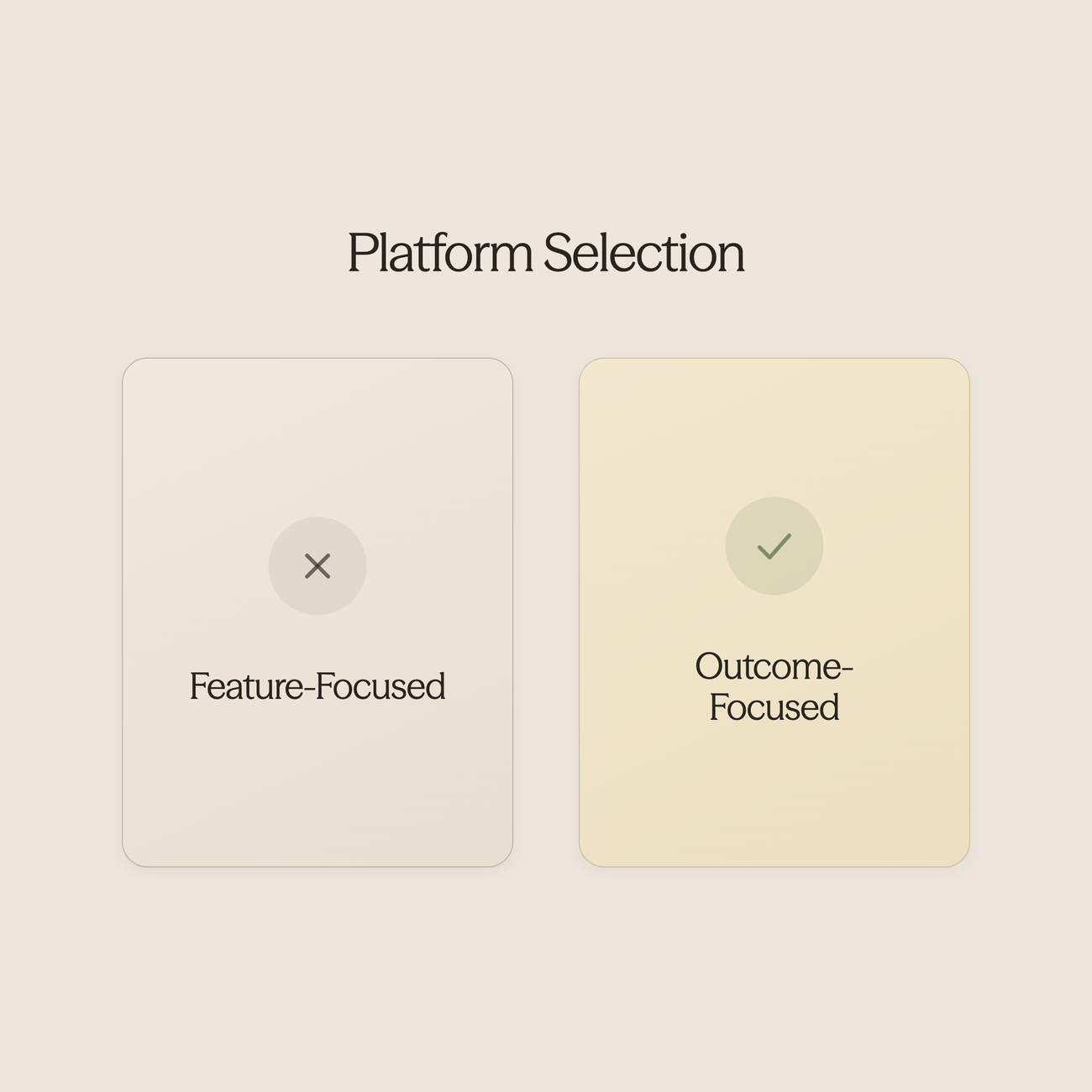 Platform Selection

Feature-Focused

Outcome-Focused